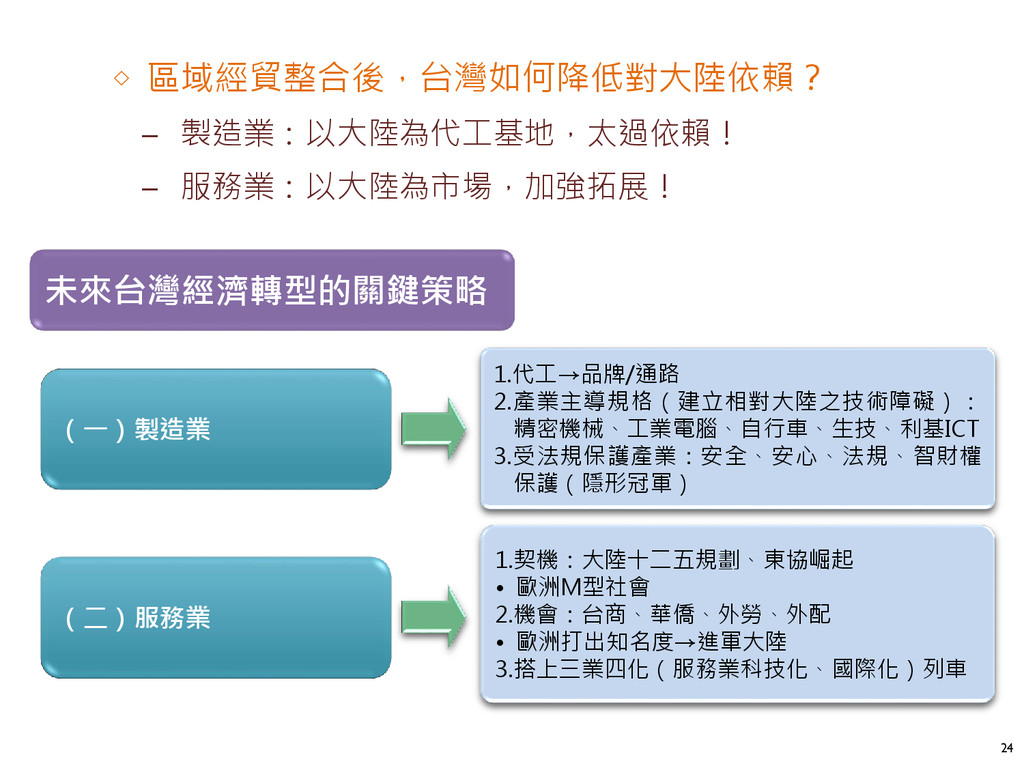 ◇ 區域經貿整合後，台灣如何降低對大陸依賴？

– 製造業：以大陸為代工基地，太過依賴！

– 服務業：以大陸為市場，加強拓展！

未來台灣經濟轉型的關鍵策略

（一）製造業

1.代工→品牌/通路
2.產業主導規格（建立相對大陸之技術障礙）：精密機械、工業電腦、自行車、生技、利基ICT
3.受法規保護產業：安全、安心、法規、智財權保護（隱形冠軍）

（二）服務業

1.契機：大陸十二五規劃、東協崛起
• 歐洲M型社會
2.機會：台商、華僑、外勞、外配
• 歐洲打出知名度→進軍大陸
3.搭上三業四化（服務業科技化、國際化）列車

24